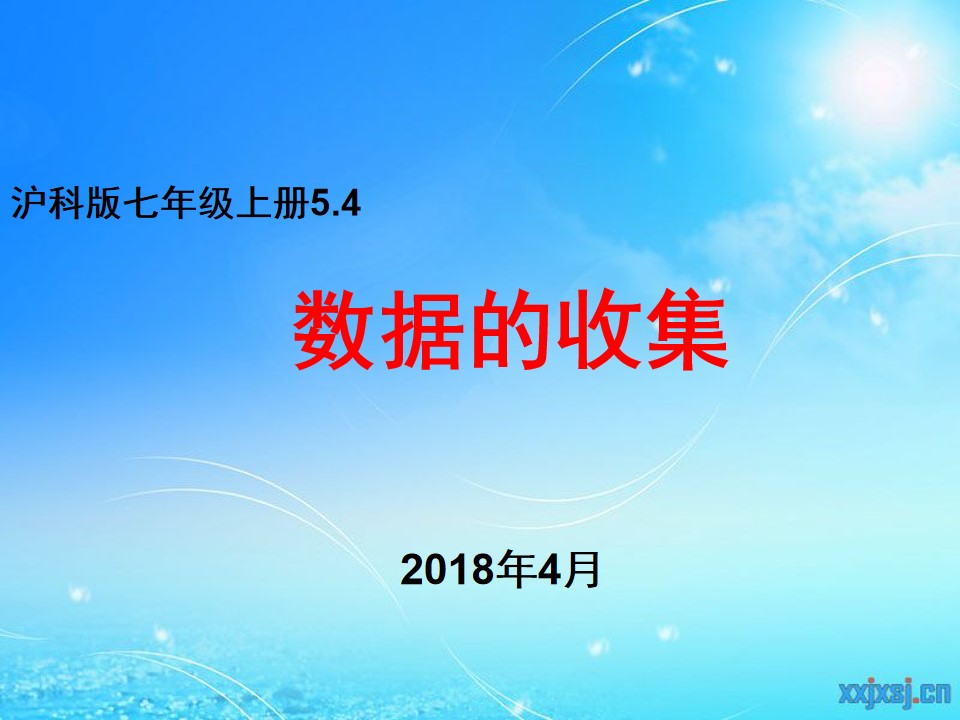 沪科版七年级上册5.4

数据的收集

2018年4月

xxjxsj.cn